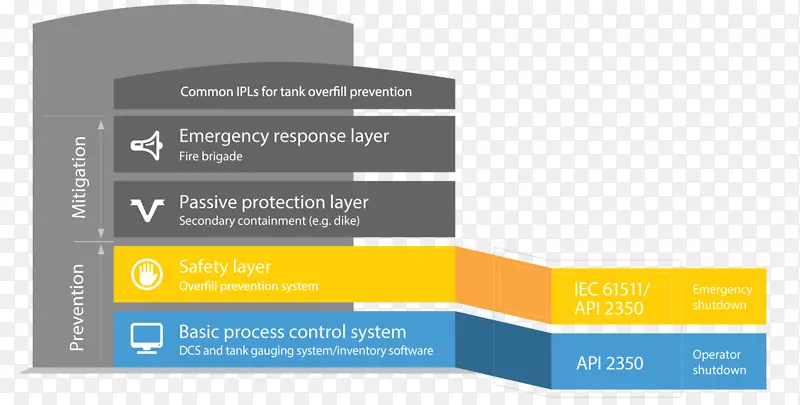 Common IPLs for tank overfill prevention

Mitigation

Emergency response layer
Fire brigade

Passive protection layer
Secondary containment (e.g. dike)

Prevention

Safety layer
Overfill prevention system

IEC 61511/ API 2350

Emergency shutdown

Basic process control system
DCS and tank gauging system/inventory software

API 2350

Operator shutdown